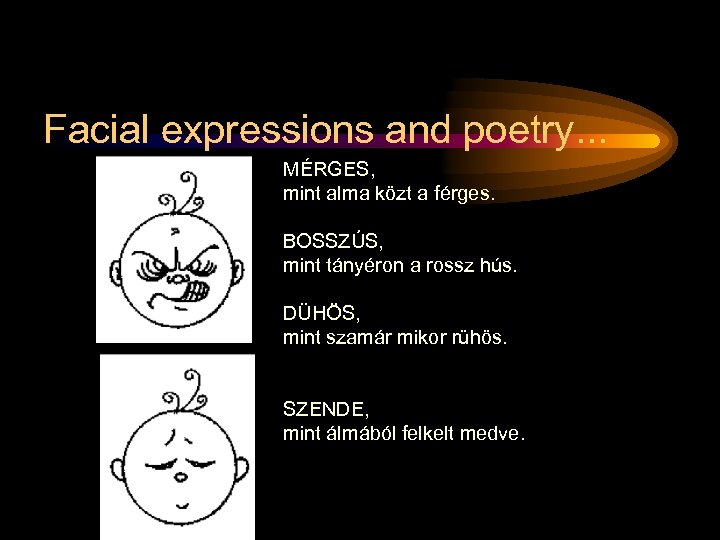 Facial expressions and poetry...

MÉRGES,
mint alma közt a férges.

BOSSZÚS,
mint tányéron a rossz hús.

DÜHÖS,
mint szamár mikor rühös.

SZENDE,
mint álmából felkelt medve.